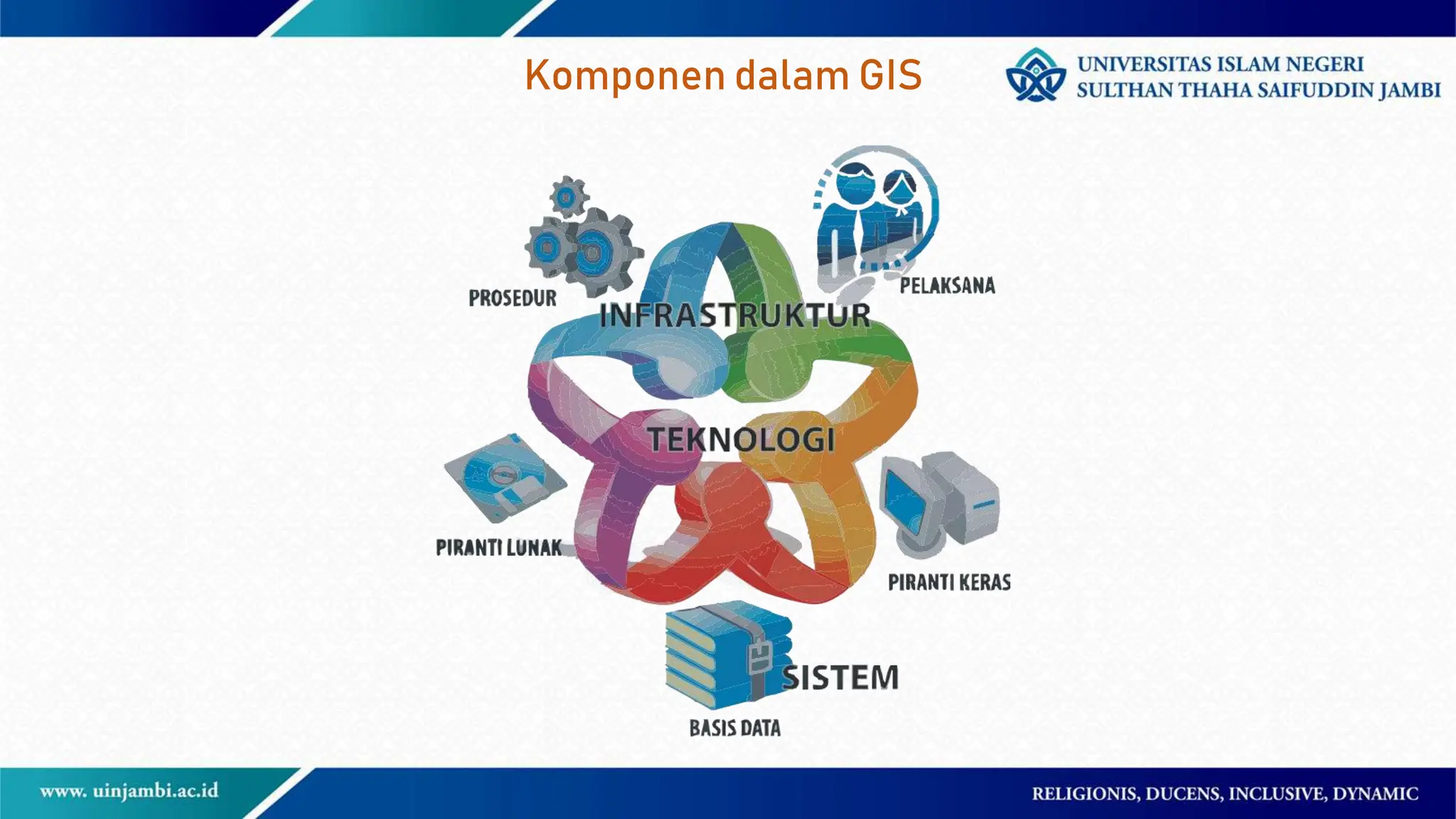 Komponen dalam GIS

UNIVERSITAS ISLAM NEGERI
SULTHAN THAHA SAIFUDDIN JAMBI

PROSEDUR

PELAKSANA

INFRASTRUKTUR

TEKNOLOGI

PIRANTI LUNAK

PIRANTI KERAS

SISTEM

BASIS DATA

www. uinjambi.ac.id

RELIGIONIS, DUCENS, INCLUSIVE, DYNAMIC